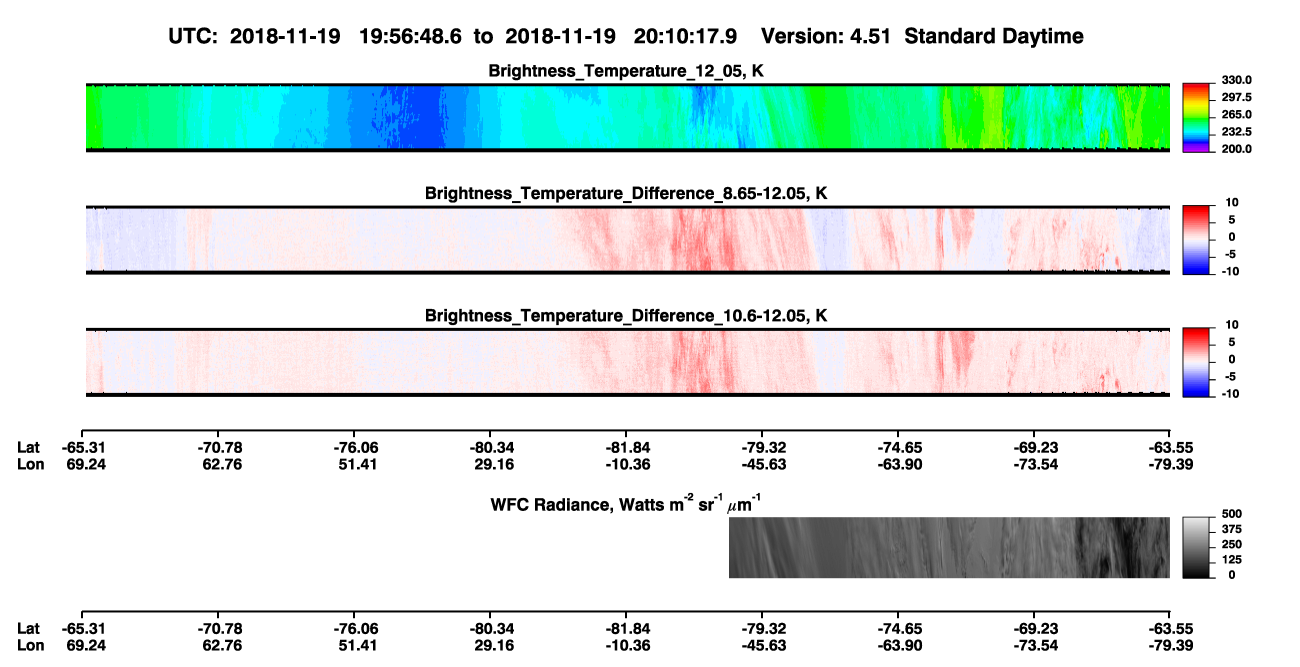 UTC: 2018-11-19 19:56:48.6 to 2018-11-19 20:10:17.9 Version: 4.51 Standard Daytime

Brightness_Temperature_12_05, K

330.0
297.5
265.0
232.5
200.0

Brightness_Temperature_Difference_8.65-12.05, K

10
5
0
-5
-10

Brightness_Temperature_Difference_10.6-12.05, K

10
5
0
-5
-10

| Lat | -65.31 | -70.78 | -76.06 | -80.34 | -81.84 | -79.32 | -74.65 | -69.23 | -63.55 |
|---|---|---|---|---|---|---|---|---|---|
| Lon | 69.24 | 62.76 | 51.41 | 29.16 | -10.36 | -45.63 | -63.90 | -73.54 | -79.39 |

WFC Radiance, Watts $m^{-2}$ $sr^{-1}$ $\mu m^{-1}$

500
375
250
125
0

| Lat | -65.31 | -70.78 | -76.06 | -80.34 | -81.84 | -79.32 | -74.65 | -69.23 | -63.55 |
|---|---|---|---|---|---|---|---|---|---|
| Lon | 69.24 | 62.76 | 51.41 | 29.16 | -10.36 | -45.63 | -63.90 | -73.54 | -79.39 |